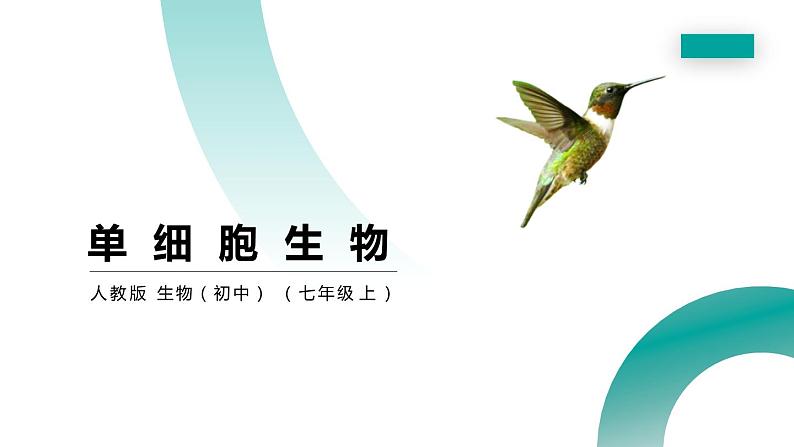 单细胞生物

人教版 生物（初中）（七年级上）